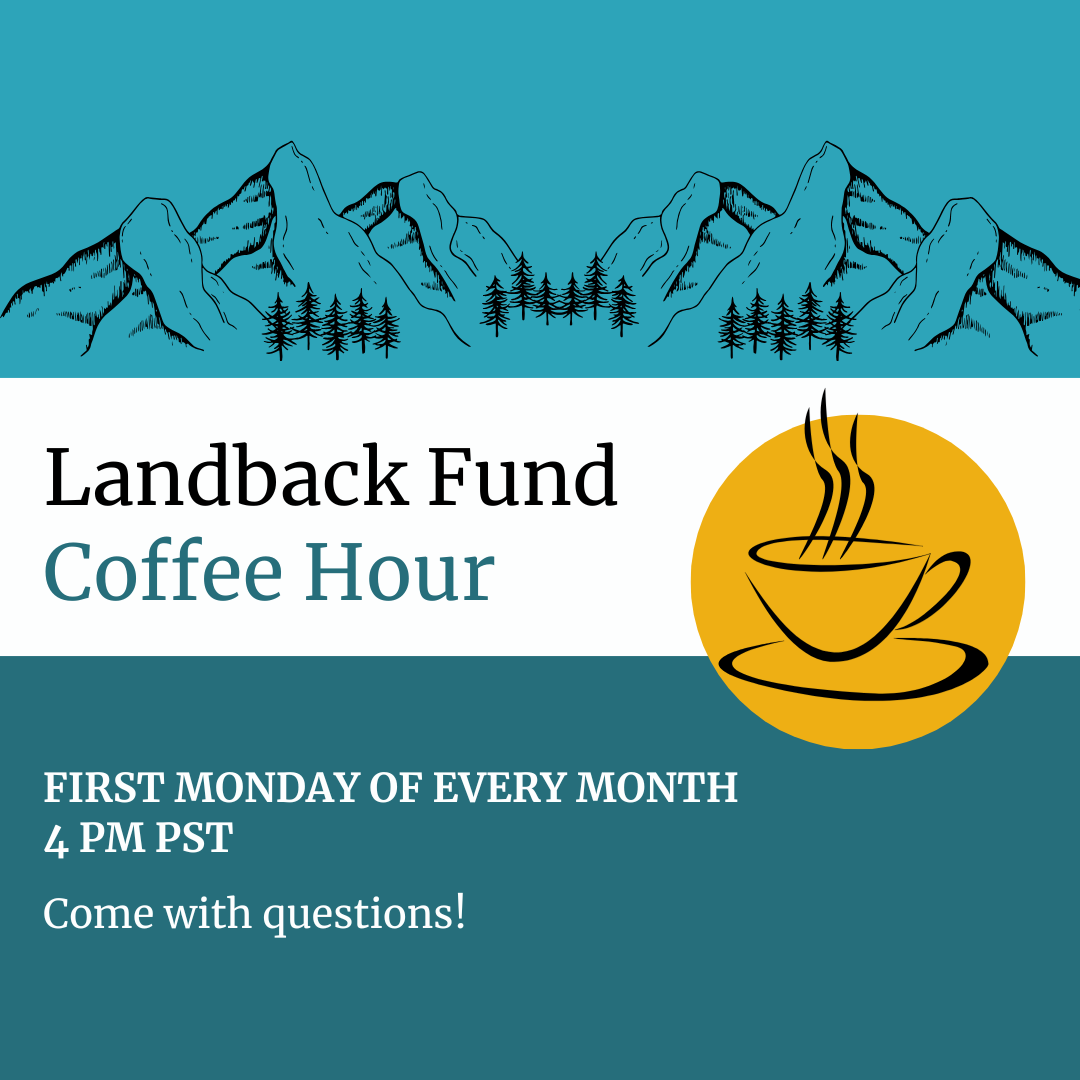 Landback Fund
Coffee Hour

FIRST MONDAY OF EVERY MONTH
4 PM PST

Come with questions!